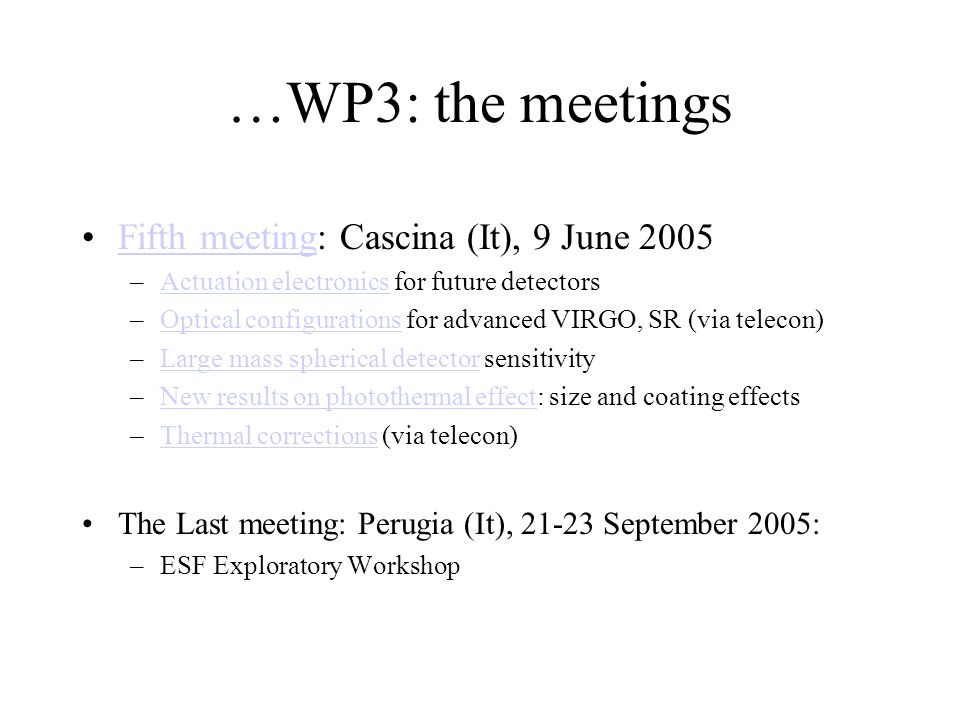 …WP3: the meetings

• Fifth meeting: Cascina (It), 9 June 2005
– Actuation electronics for future detectors
– Optical configurations for advanced VIRGO, SR (via telecon)
– Large mass spherical detector sensitivity
– New results on photothermal effect: size and coating effects
– Thermal corrections (via telecon)

• The Last meeting: Perugia (It), 21-23 September 2005:
– ESF Exploratory Workshop